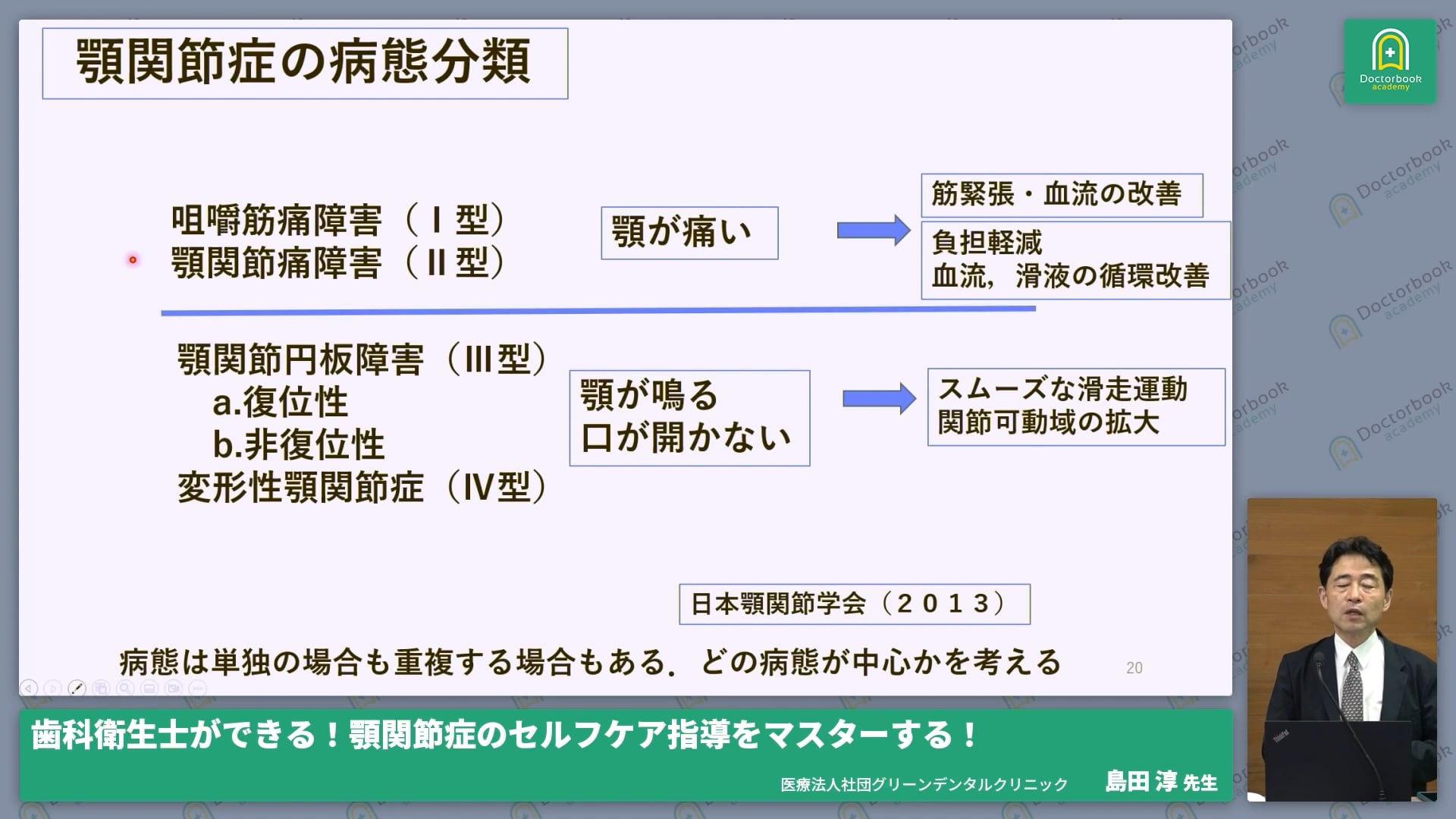 顎関節症の病態分類

咀嚼筋痛障害（Ⅰ型）
顎関節痛障害（Ⅱ型）

顎が痛い

筋緊張・血流の改善

負担軽減
血流，滑液の循環改善

顎関節円板障害（Ⅲ型）
a.復位性
b.非復位性
変形性顎関節症（Ⅳ型）

顎が鳴る
口が開かない

スムーズな滑走運動
関節可動域の拡大

日本顎関節学会（２０１３）

病態は単独の場合も重複する場合もある．どの病態が中心かを考える

20

Doctorbook academy

歯科衛生士ができる！顎関節症のセルフケア指導をマスターする！

医療法人社団グリーンデンタルクリニック 島田 淳 先生